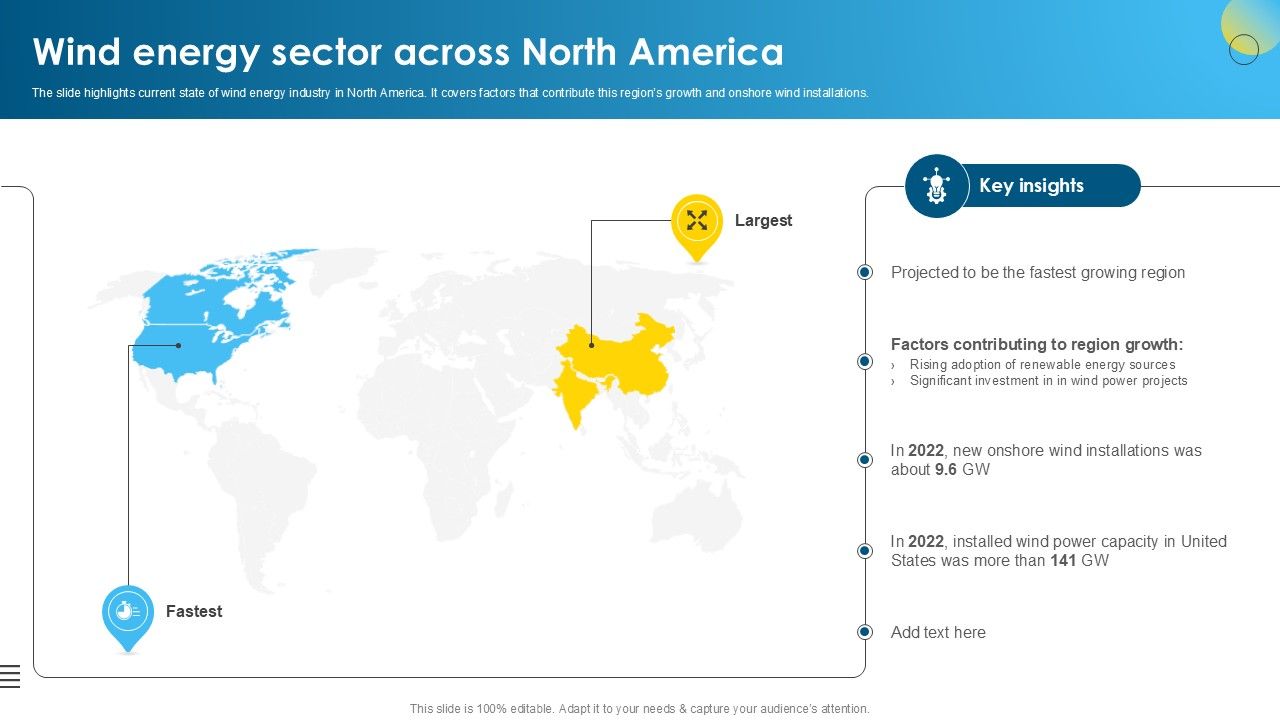 Wind energy sector across North America

The slide highlights current state of wind energy industry in North America. It covers factors that contribute this region's growth and onshore wind installations.

Largest

Fastest

Key insights

Projected to be the fastest growing region

Factors contributing to region growth:
› Rising adoption of renewable energy sources
› Significant investment in in wind power projects

In 2022, new onshore wind installations was about 9.6 GW

In 2022, installed wind power capacity in United States was more than 141 GW

Add text here

This slide is 100% editable. Adapt it to your needs & capture your audience's attention.